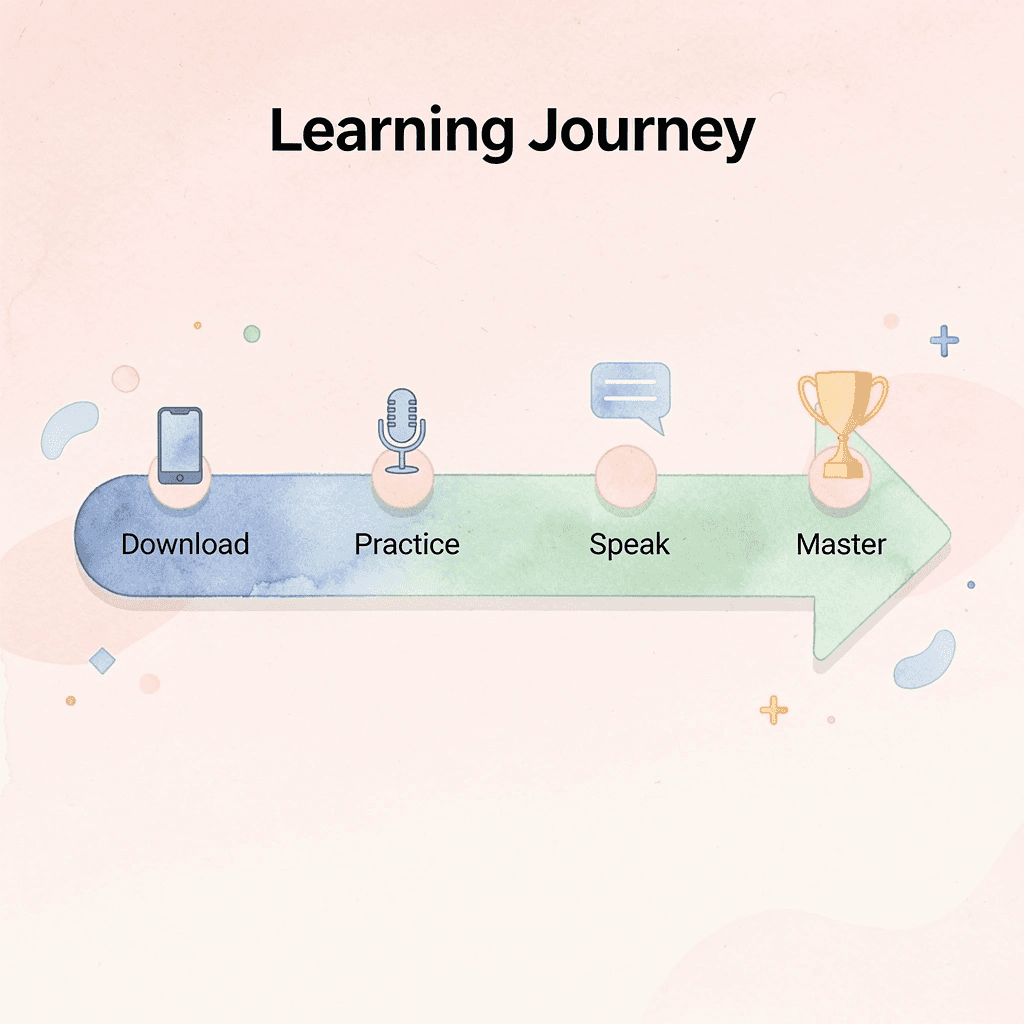 Learning Journey

Download

Practice

Speak

Master